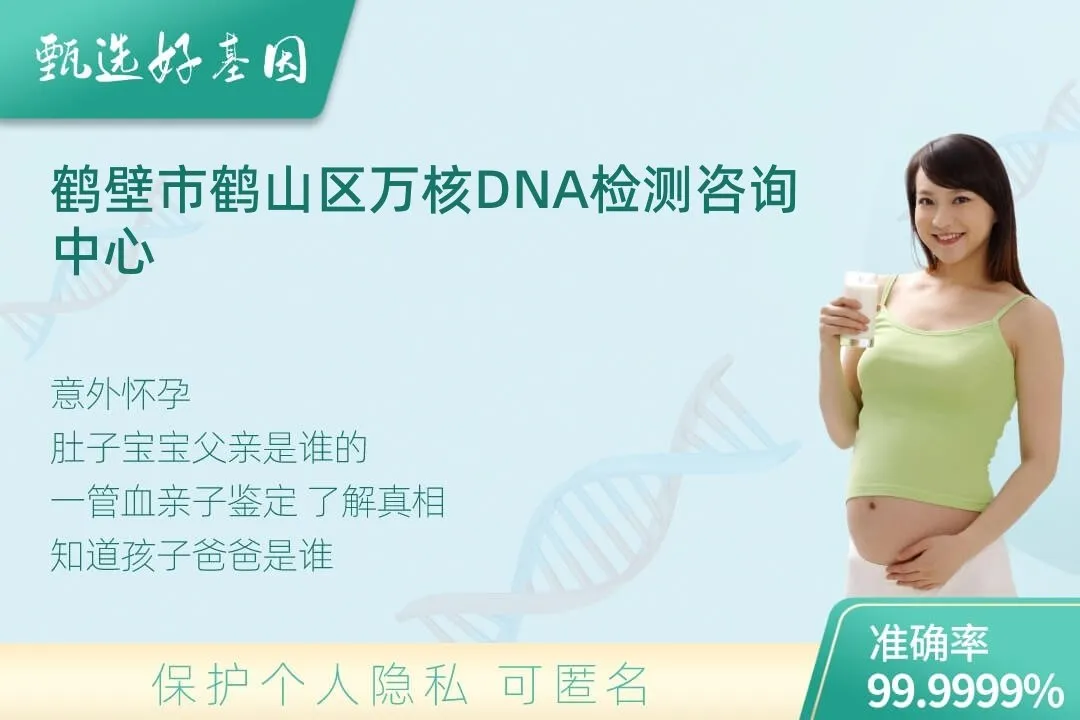 甄选好基因

鹤壁市鹤山区万核DNA检测咨询中心

意外怀孕
肚子宝宝父亲是谁的
一管血亲子鉴定 了解真相
知道孩子爸爸是谁

保护个人隐私 可匿名

准确率
99.9999%